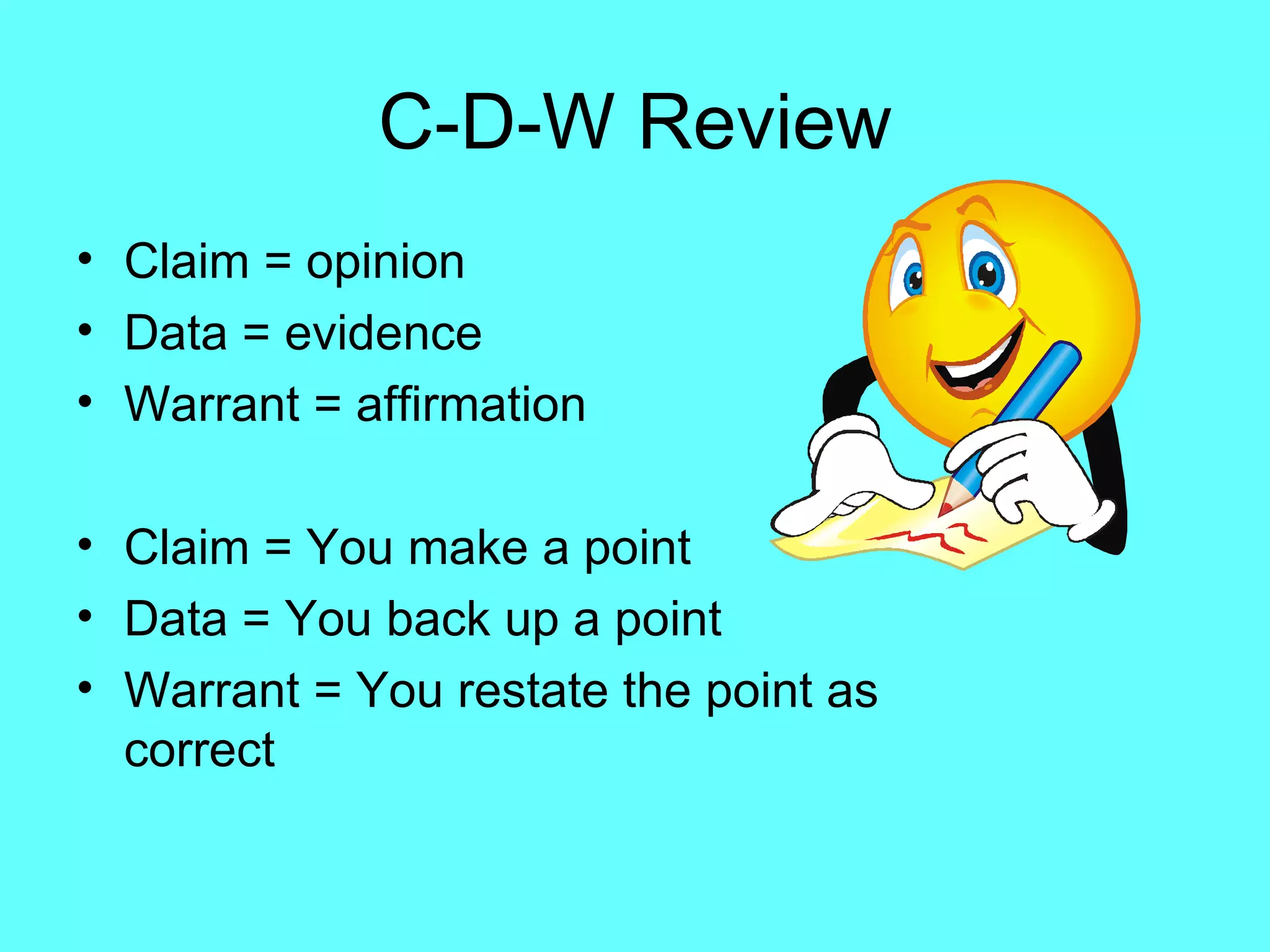 C-D-W Review

• Claim = opinion
• Data = evidence
• Warrant = affirmation

• Claim = You make a point
• Data = You back up a point
• Warrant = You restate the point as correct